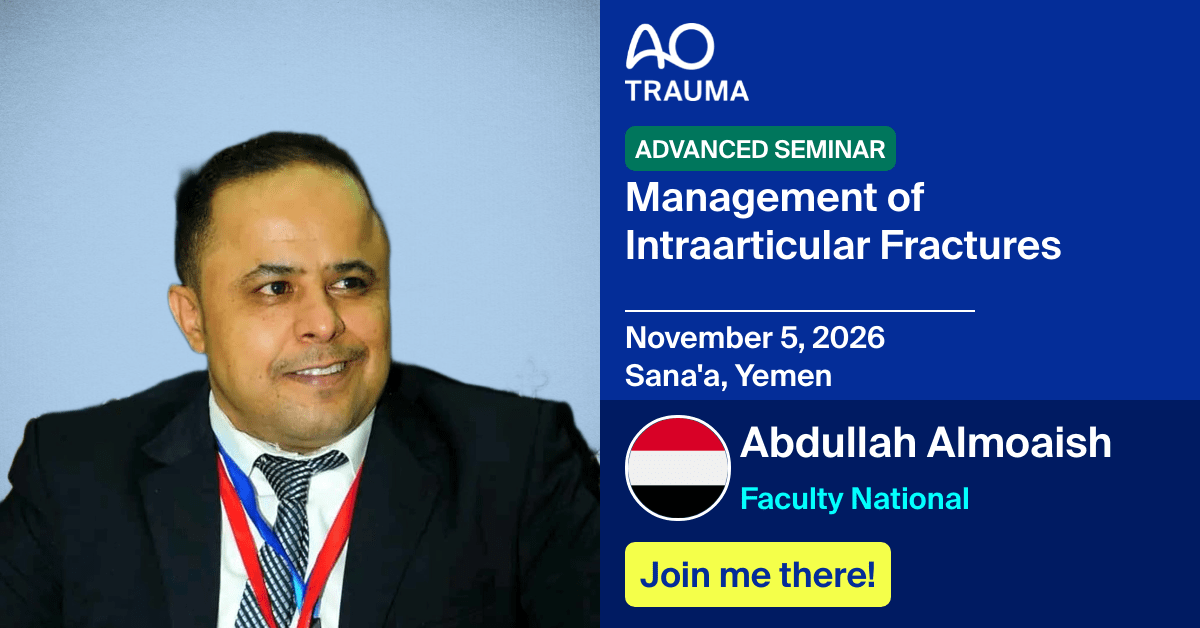 AO
TRAUMA

ADVANCED SEMINAR

Management of Intraarticular Fractures

November 5, 2026
Sana'a, Yemen

Abdullah Almoaish
Faculty National

Join me there!